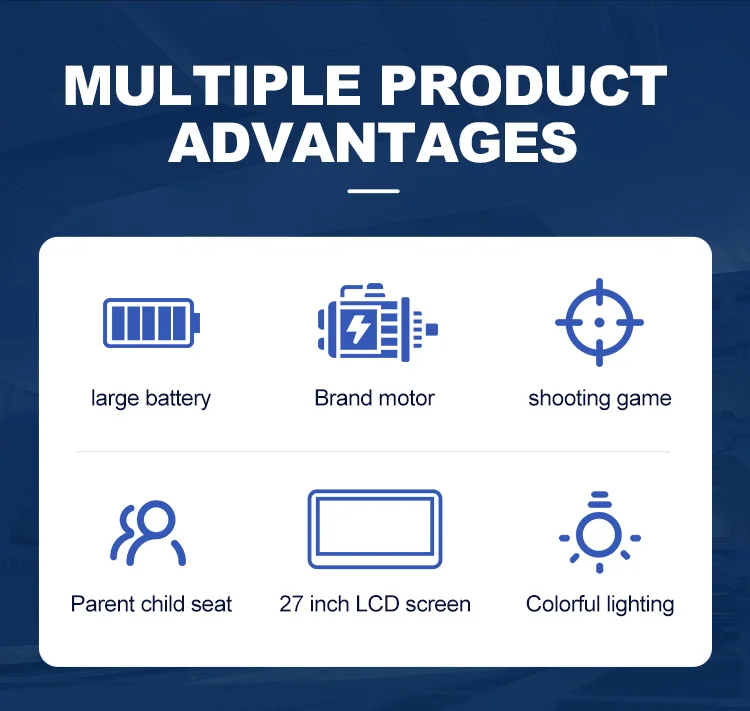 MULTIPLE PRODUCT ADVANTAGES

large battery

Brand motor

shooting game

Parent child seat

27 inch LCD screen

Colorful lighting